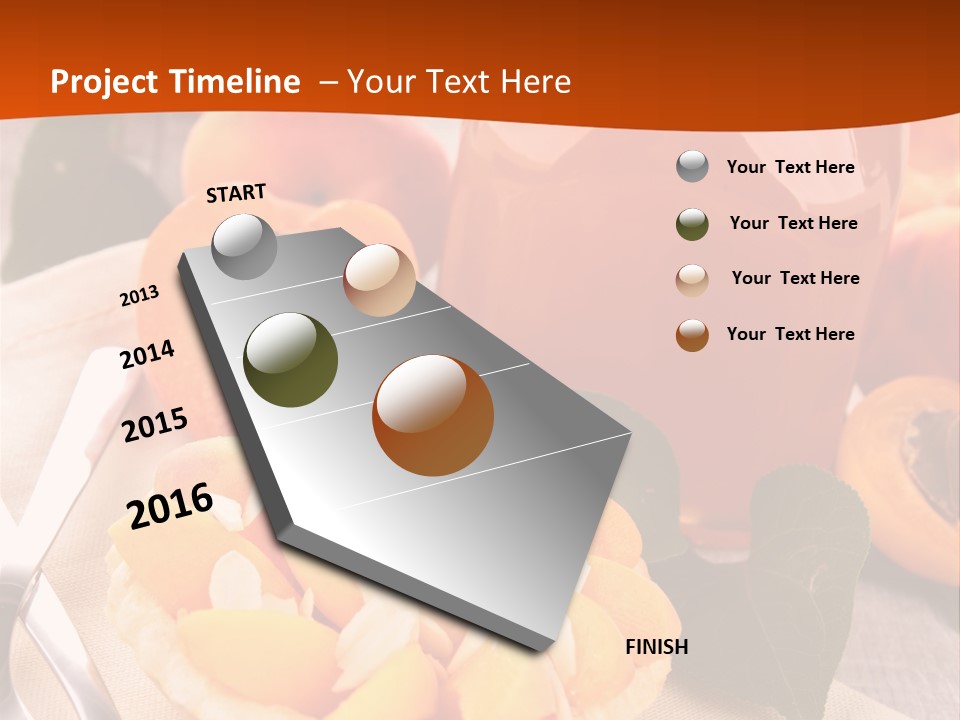 Project Timeline – Your Text Here

START

2013

2014

2015

2016

FINISH

Your Text Here

Your Text Here

Your Text Here

Your Text Here